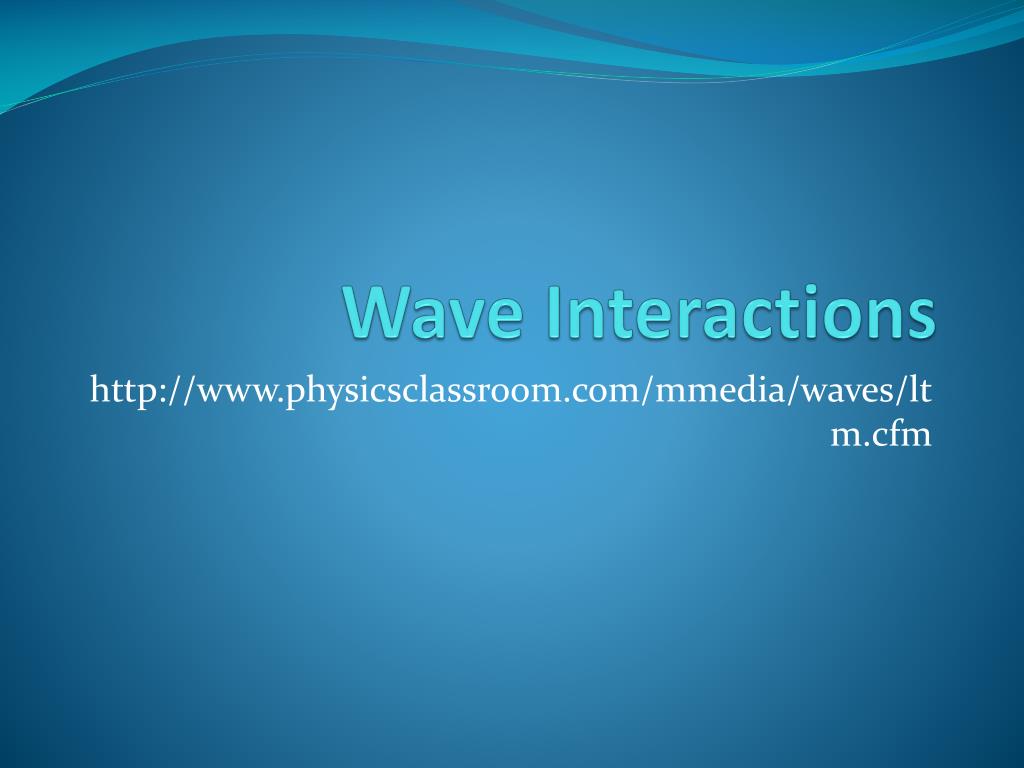 Wave Interactions

http://www.physicsclassroom.com/mmedia/waves/ltm.cfm